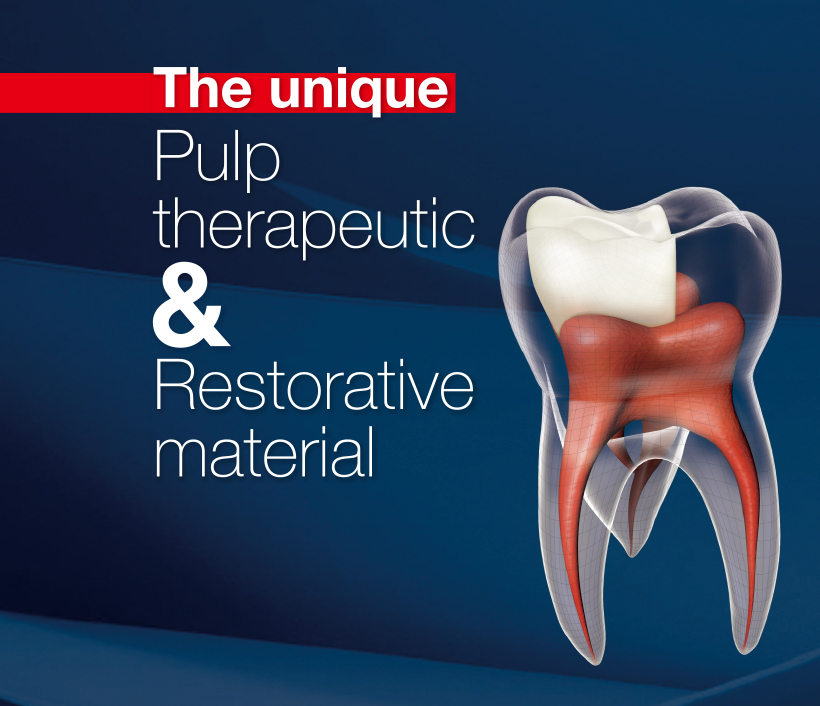 The unique
Pulp therapeutic
&
Restorative material